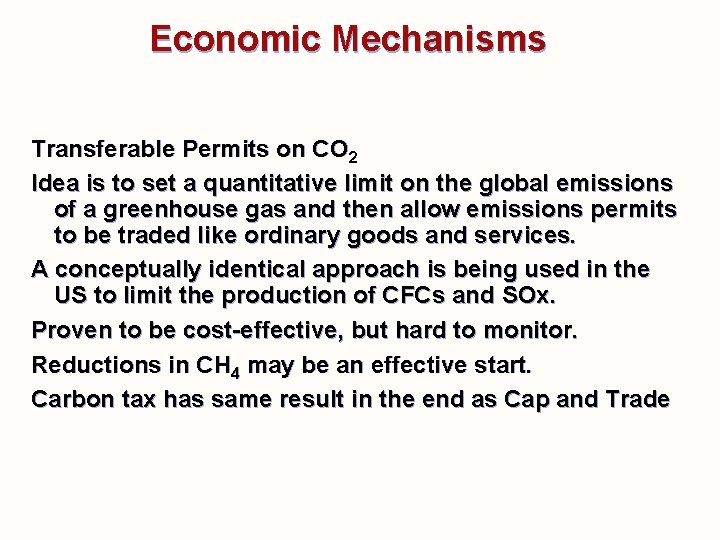 Economic Mechanisms

Transferable Permits on $CO_2$

Idea is to set a quantitative limit on the global emissions of a greenhouse gas and then allow emissions permits to be traded like ordinary goods and services.

A conceptually identical approach is being used in the US to limit the production of CFCs and SOx.

Proven to be cost-effective, but hard to monitor.

Reductions in $CH_4$ may be an effective start.

Carbon tax has same result in the end as Cap and Trade